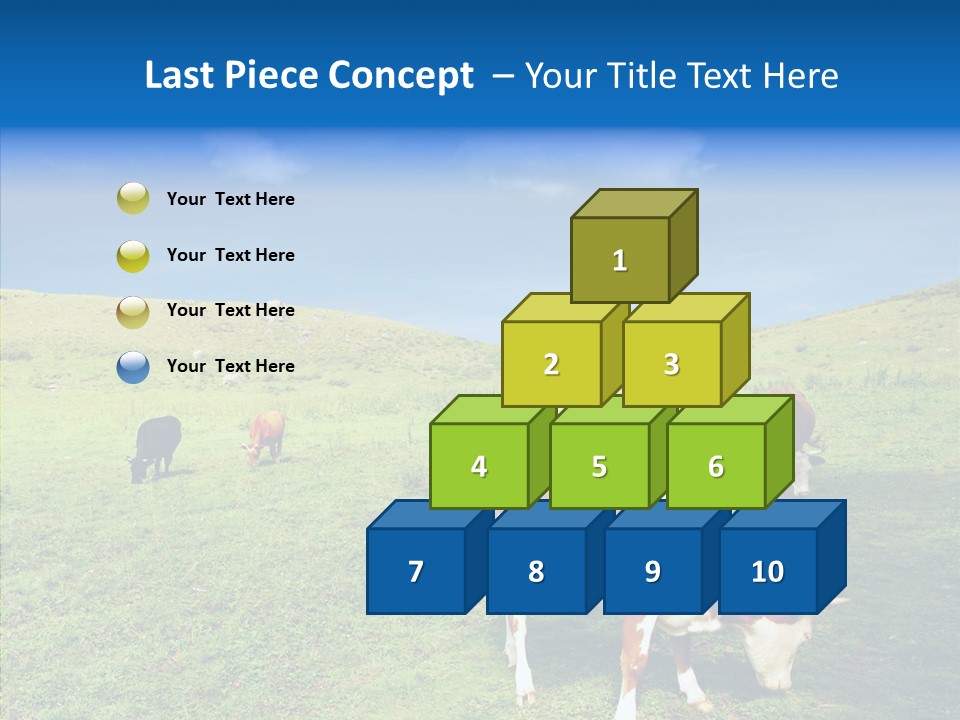 Last Piece Concept – Your Title Text Here

Your Text Here

Your Text Here

Your Text Here

Your Text Here

1

2

3

4

5

6

7

8

9

10